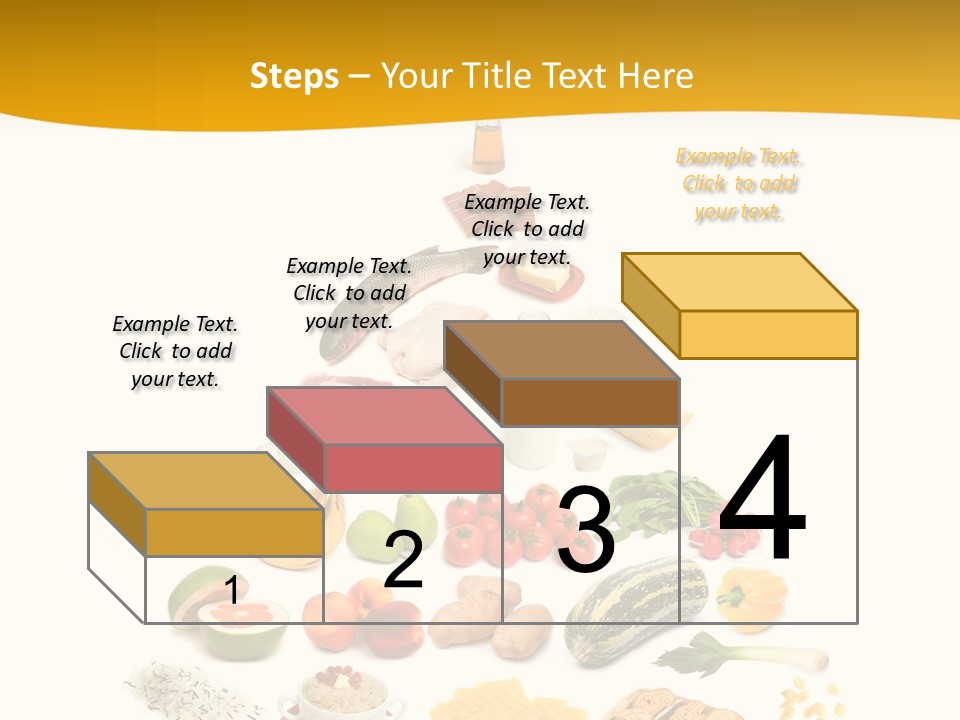 Steps – Your Title Text Here

Example Text. Click to add your text.

Example Text. Click to add your text.

Example Text. Click to add your text.

Example Text. Click to add your text.

1

2

3

4